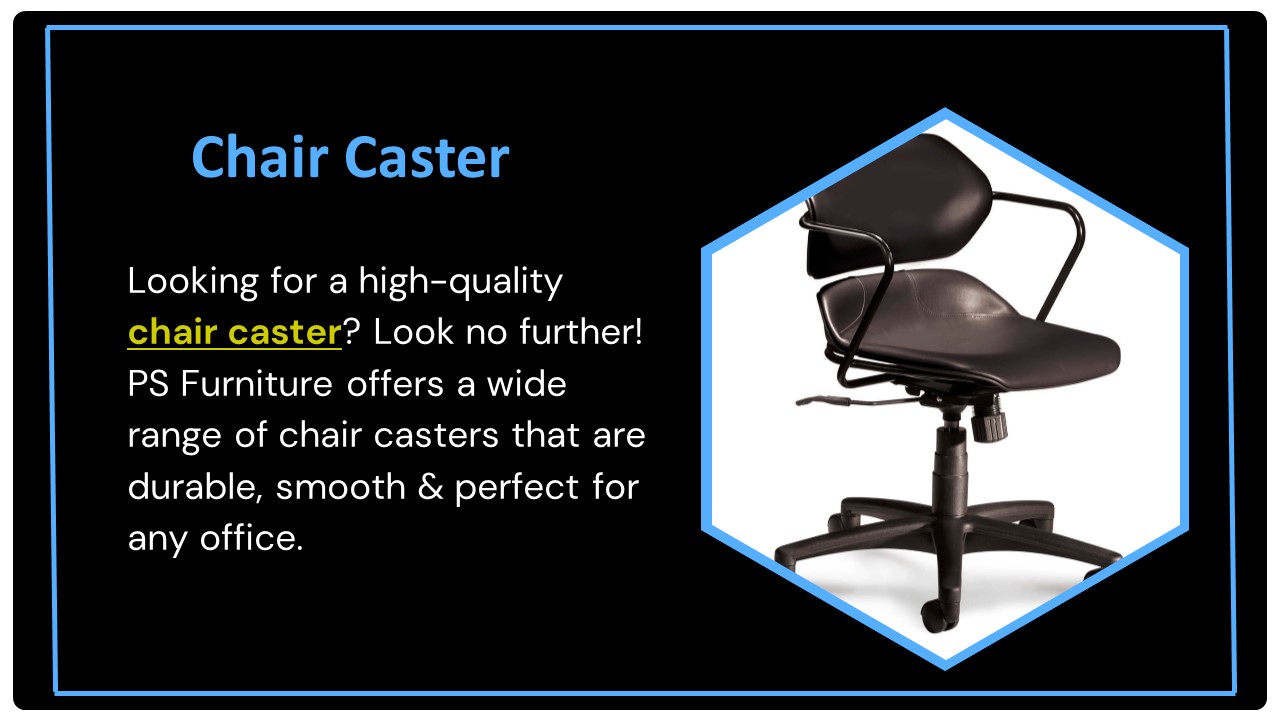 Chair Caster

Looking for a high-quality chair caster? Look no further! PS Furniture offers a wide range of chair casters that are durable, smooth & perfect for any office.